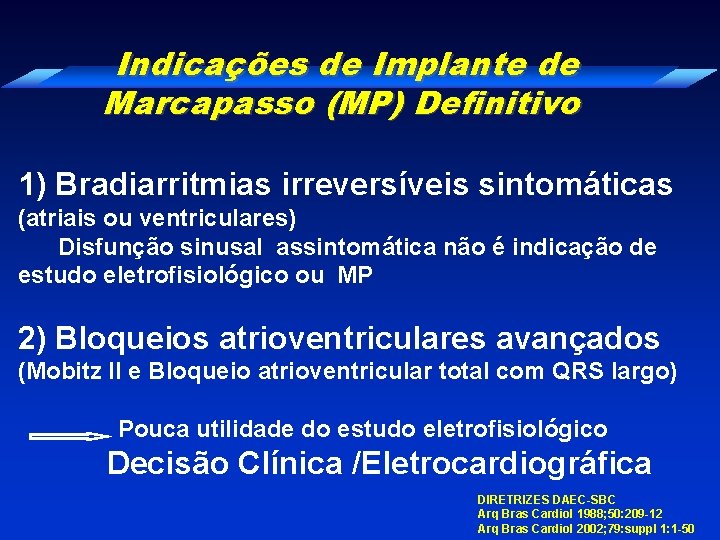 Indicações de Implante de Marcapasso (MP) Definitivo

1) Bradiarritmias irreversíveis sintomáticas (atriais ou ventriculares)

Disfunção sinusal assintomática não é indicação de estudo eletrofisiológico ou MP

2) Bloqueios atrioventriculares avançados (Mobitz II e Bloqueio atrioventricular total com QRS largo)

Pouca utilidade do estudo eletrofisiológico

Decisão Clínica /Eletrocardiográfica

DIRETRIZES DAEC-SBC
Arq Bras Cardiol 1988;50:209-12
Arq Bras Cardiol 2002;79:suppl 1:1-50